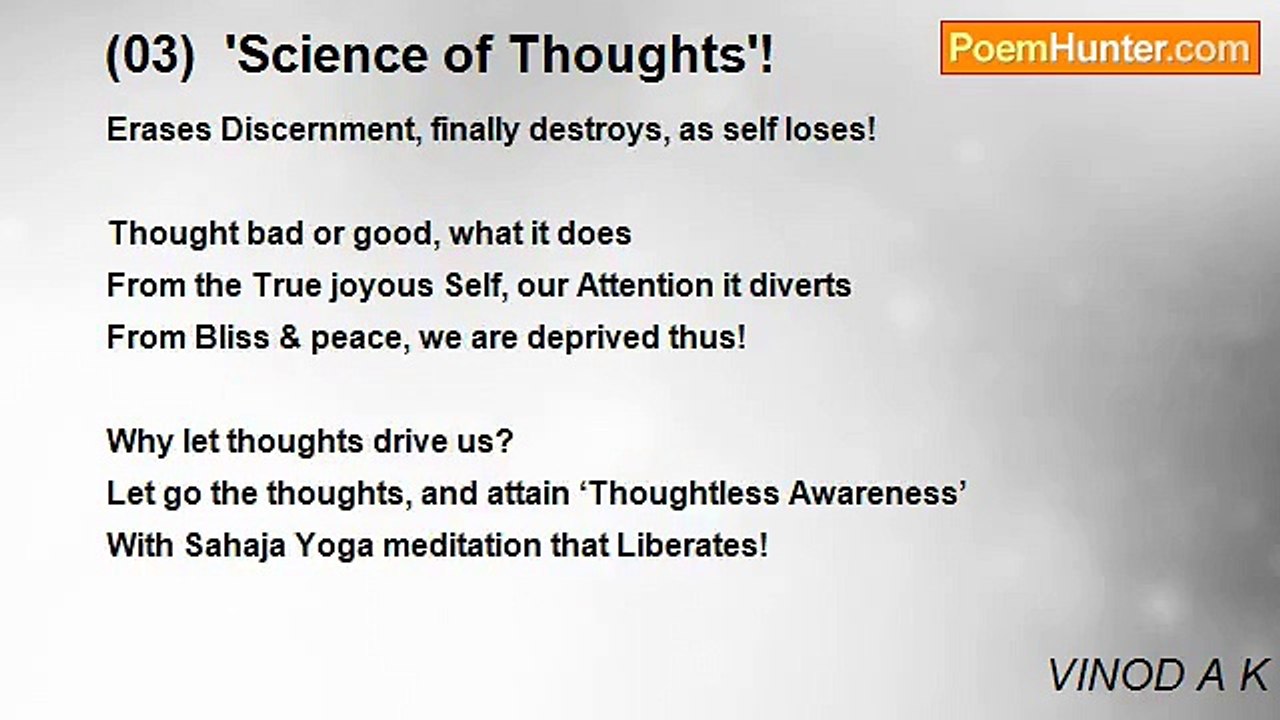 (03) 'Science of Thoughts'!

PoemHunter.com

Erases Discernment, finally destroys, as self loses!

Thought bad or good, what it does
From the True joyous Self, our Attention it diverts
From Bliss & peace, we are deprived thus!

Why let thoughts drive us?
Let go the thoughts, and attain ‘Thoughtless Awareness’
With Sahaja Yoga meditation that Liberates!

VINOD A K